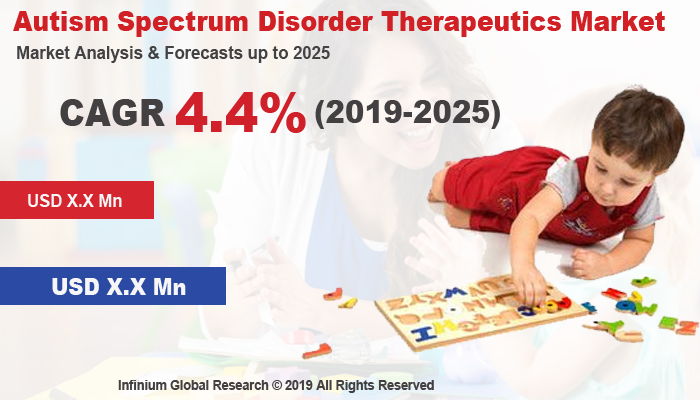 Autism Spectrum Disorder Therapeutics Market
Market Analysis & Forecasts up to 2025

CAGR 4.4% (2019-2025)

USD X.X Mn

USD X.X Mn

Infinium Global Research © 2019 All Rights Reserved